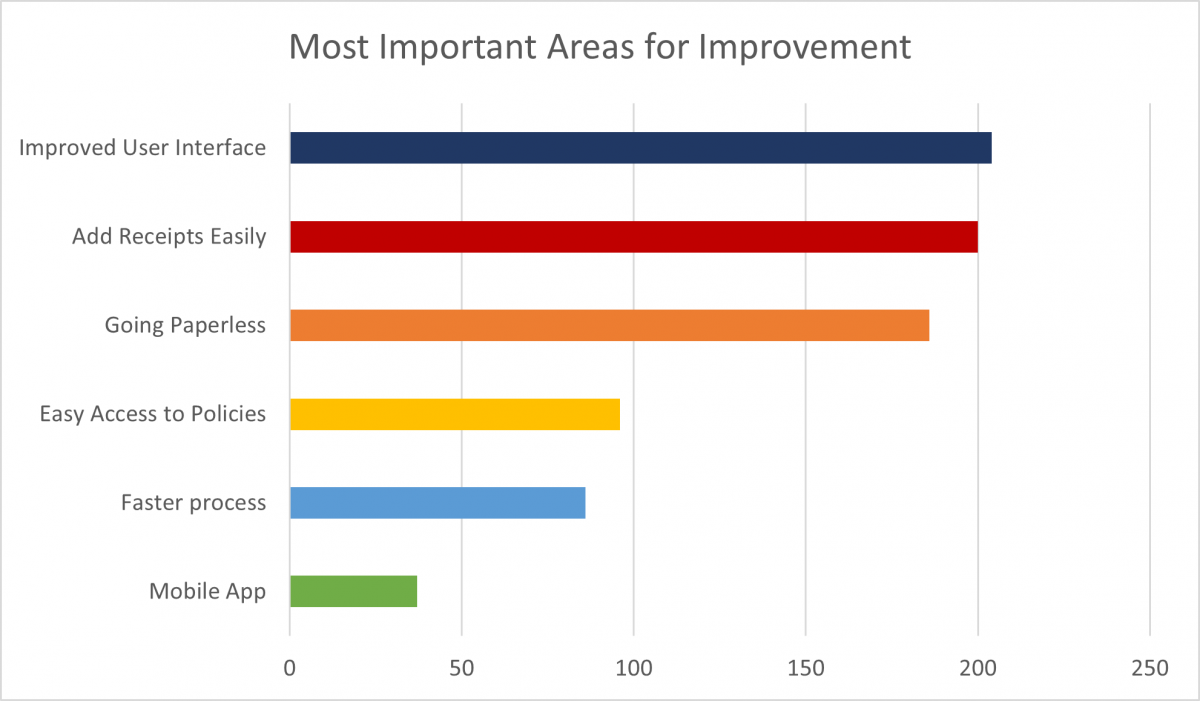 Most Important Areas for Improvement

Improved User Interface

Add Receipts Easily

Going Paperless

Easy Access to Policies

Faster process

Mobile App

0 50 100 150 200 250